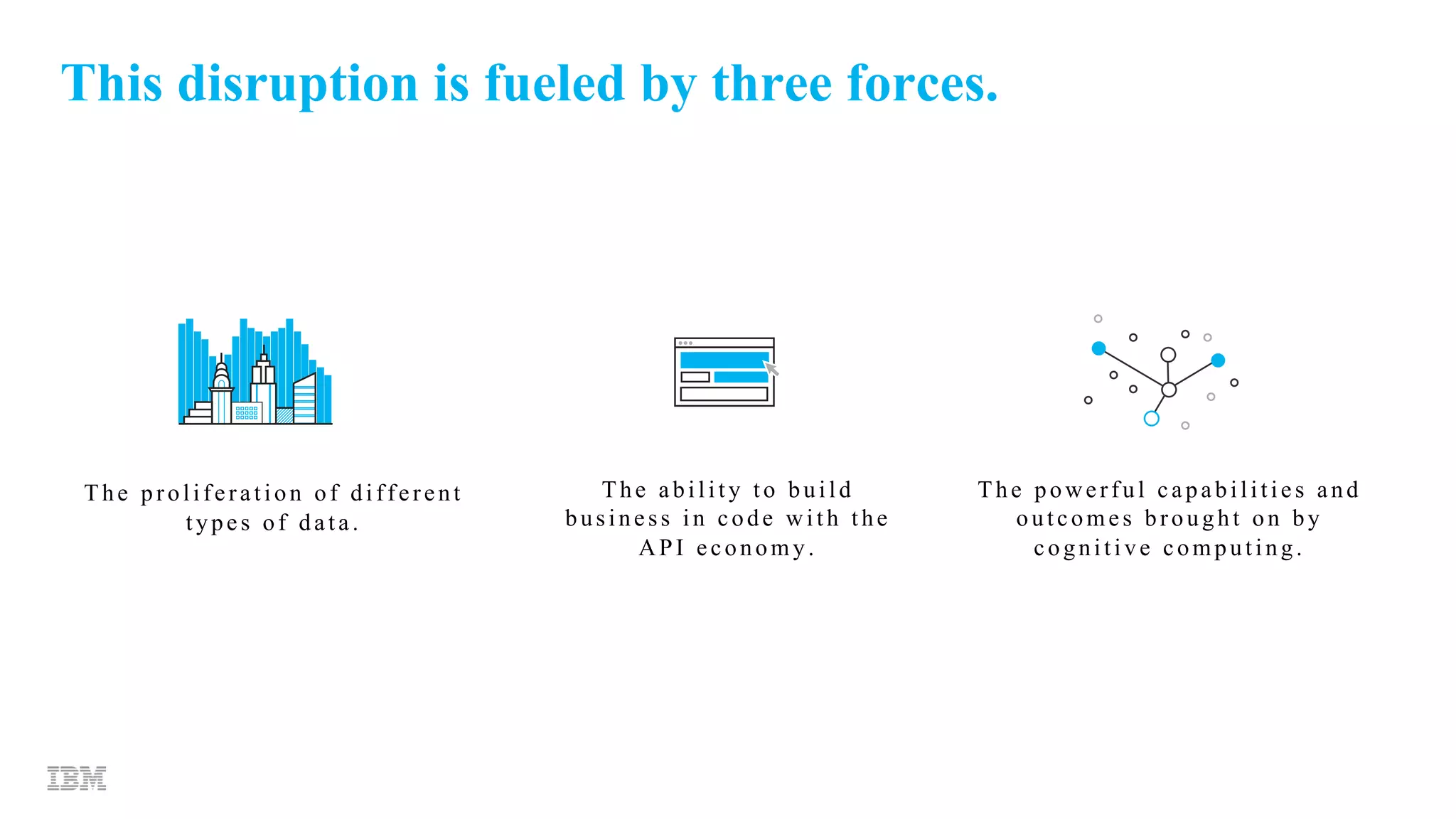 This disruption is fueled by three forces.

The proliferation of different types of data.

The ability to build business in code with the API economy.

The powerful capabilities and outcomes brought on by cognitive computing.

IBM